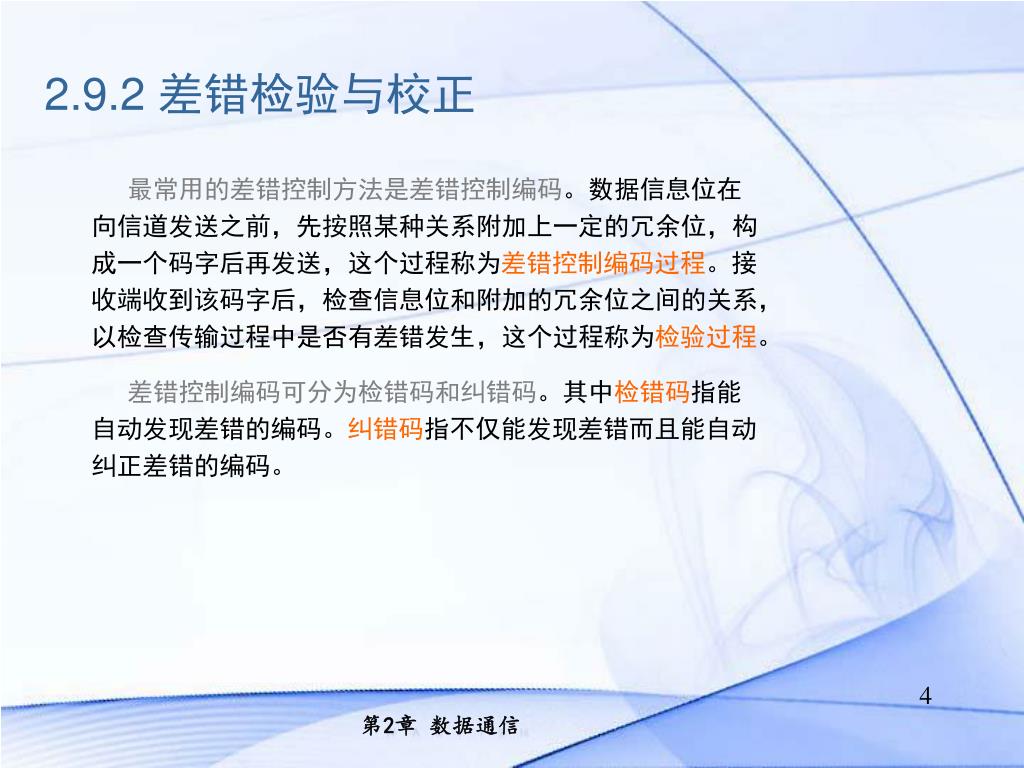 2.9.2 差错检验与校正

最常用的差错控制方法是差错控制编码。数据信息位在向信道发送之前，先按照某种关系附加上一定的冗余位，构成一个码字后再发送，这个过程称为差错控制编码过程。接收端收到该码字后，检查信息位和附加的冗余位之间的关系，以检查传输过程中是否有差错发生，这个过程称为检验过程。

差错控制编码可分为检错码和纠错码。其中检错码指能自动发现差错的编码。纠错码指不仅能发现差错而且能自动纠正差错的编码。

4

第2章 数据通信